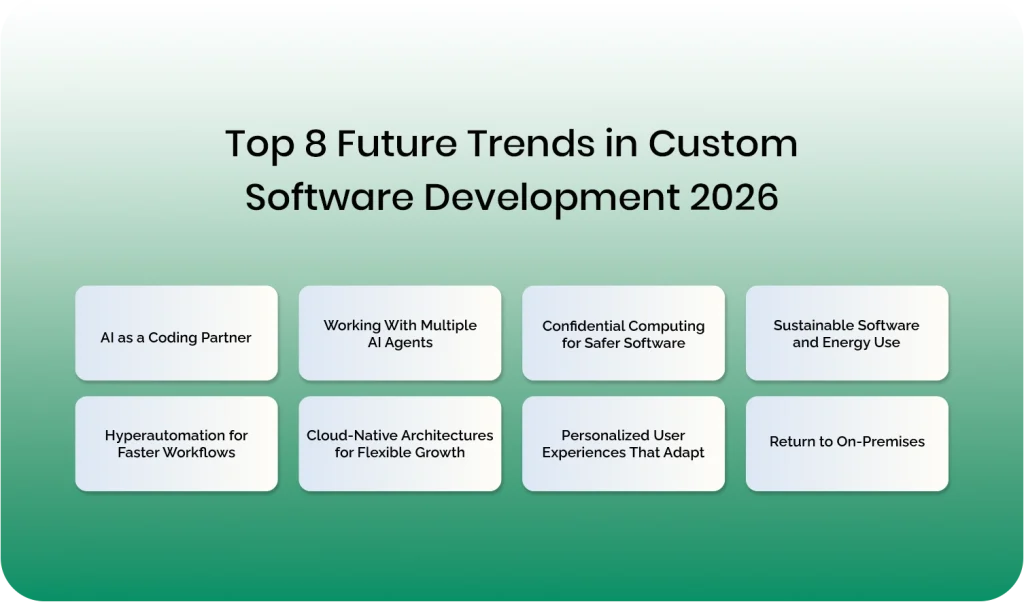 Top 8 Future Trends in Custom Software Development 2026

AI as a Coding Partner

Working With Multiple AI Agents

Confidential Computing for Safer Software

Sustainable Software and Energy Use

Hyperautomation for Faster Workflows

Cloud-Native Architectures for Flexible Growth

Personalized User Experiences That Adapt

Return to On-Premises